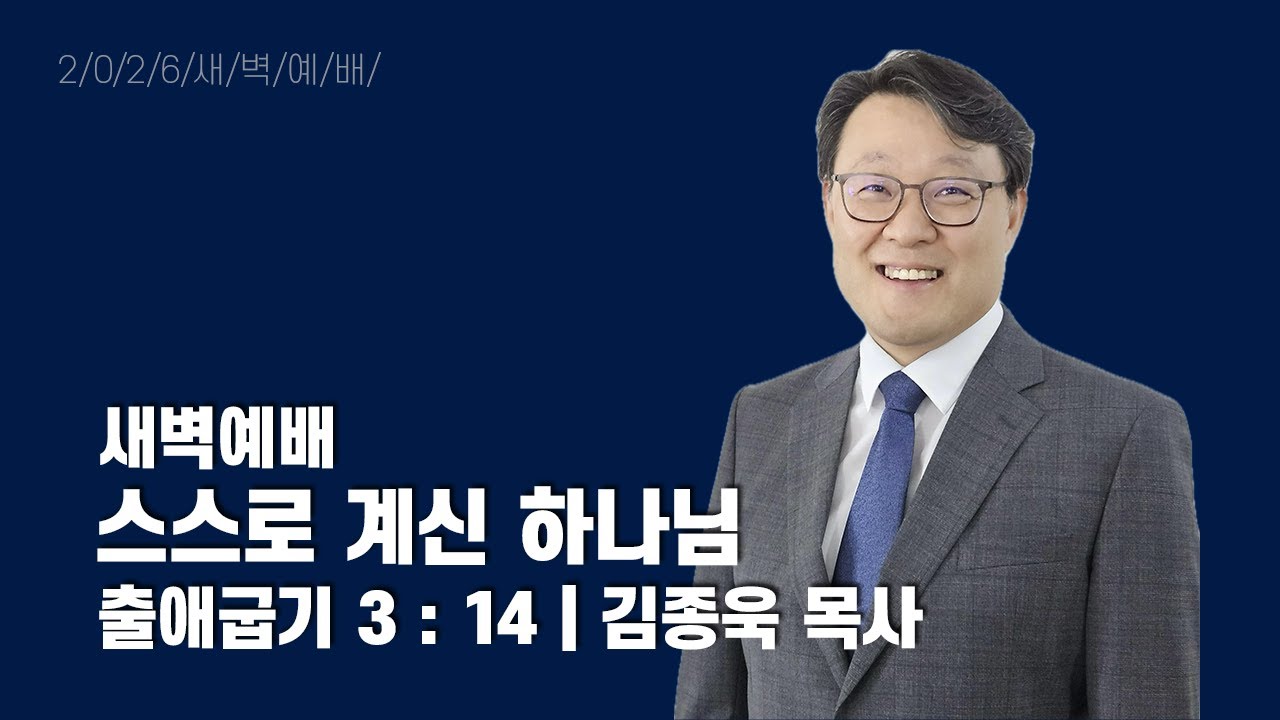 2/0/2/6/새/벽/예/배/

새벽예배

스스로 계신 하나님

출애굽기 3 : 14 | 김종욱 목사